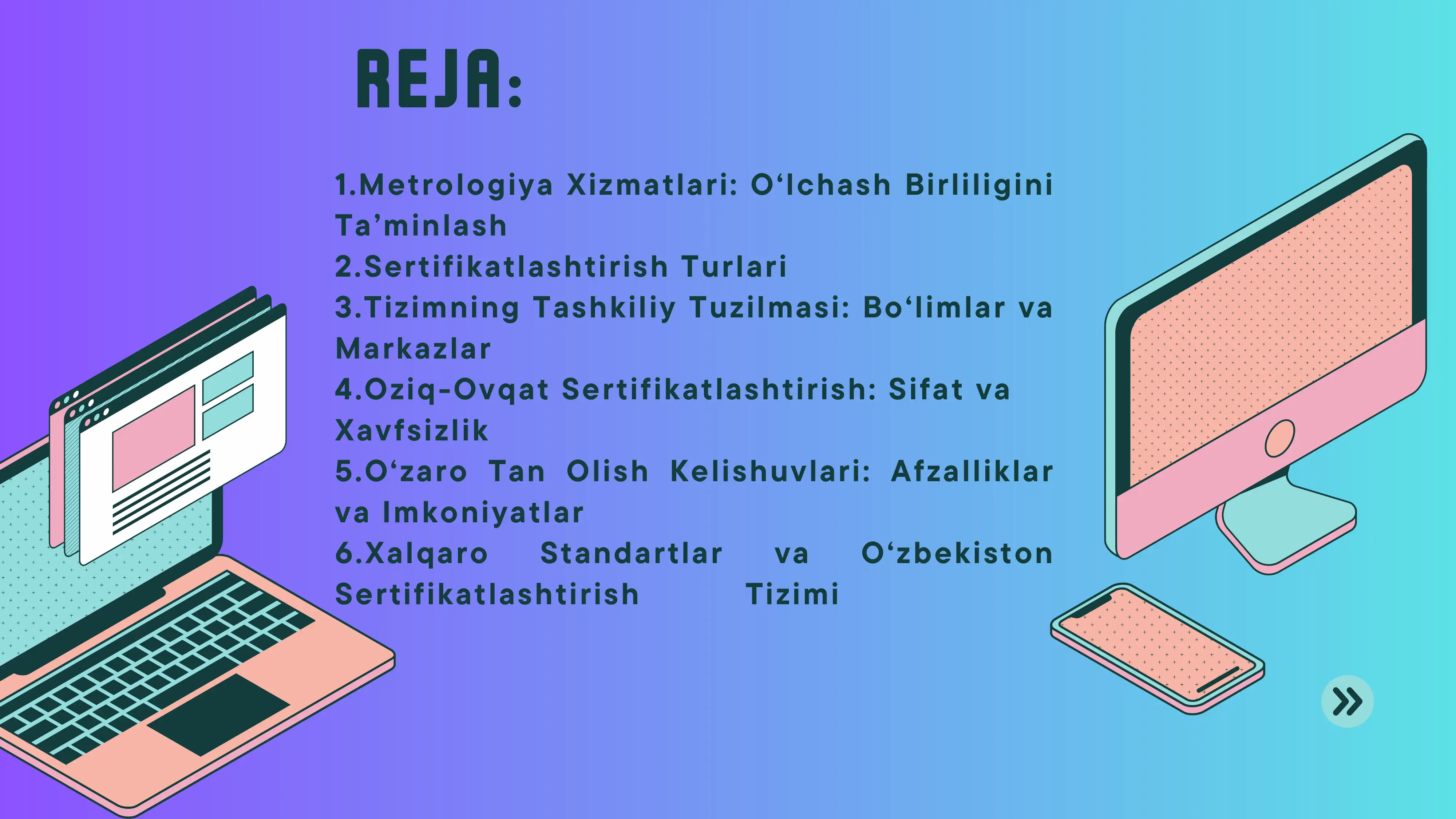 REJA:

1.Metrologiya Xizmatlari: O‘lchash Birliligini Ta’minlash
2.Sertifikatlashtirish Turlari
3.Tizimning Tashkiliy Tuzilmasi: Bo‘limlar va Markazlar
4.Oziq-Ovqat Sertifikatlashtirish: Sifat va Xavfsizlik
5.O‘zaro Tan Olish Kelishuvlari: Afzalliklar va Imkoniyatlar
6.Xalqaro Standartlar va O‘zbekiston Sertifikatlashtirish Tizimi